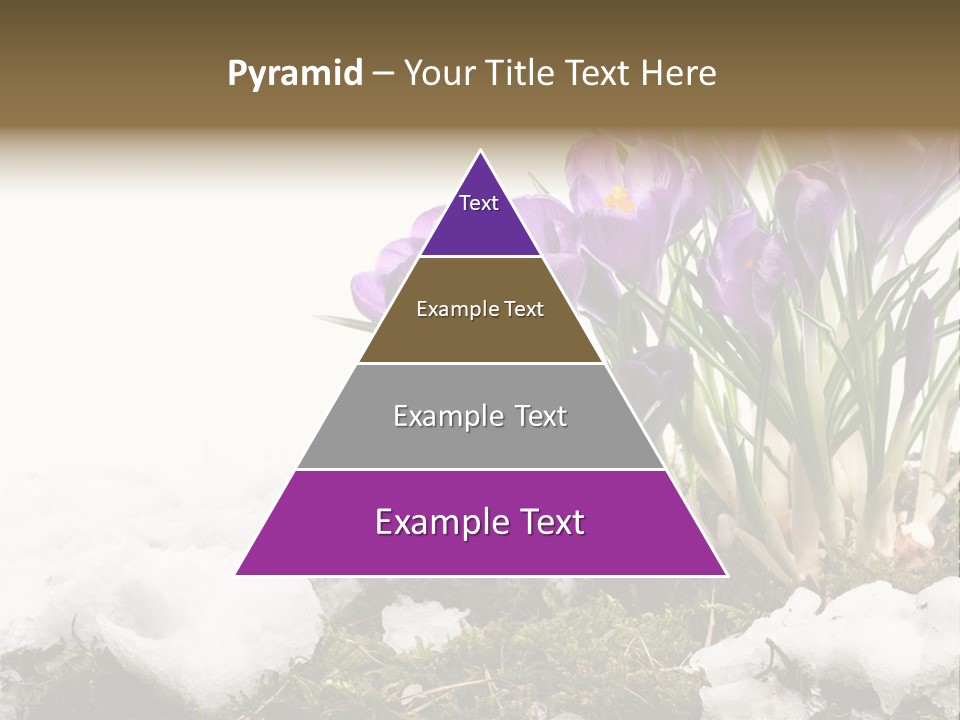 Pyramid – Your Title Text Here

Text

Example Text

Example Text

Example Text